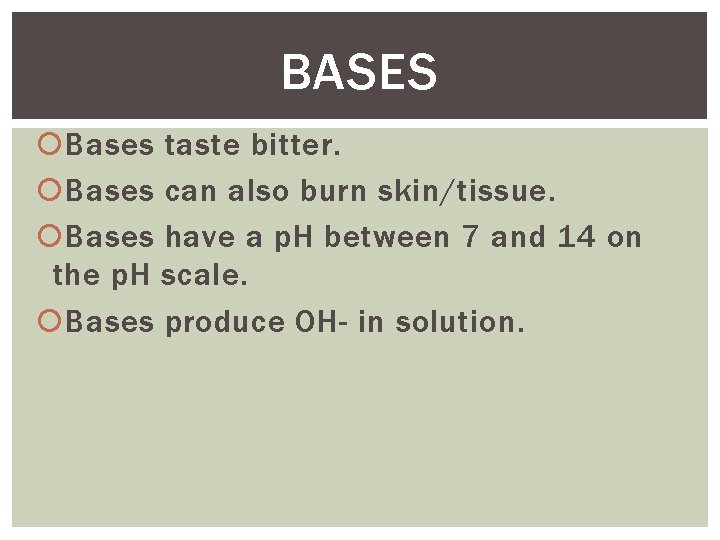 BASES

Bases taste bitter.

Bases can also burn skin/tissue.

Bases have a pH between 7 and 14 on the pH scale.

Bases produce OH- in solution.